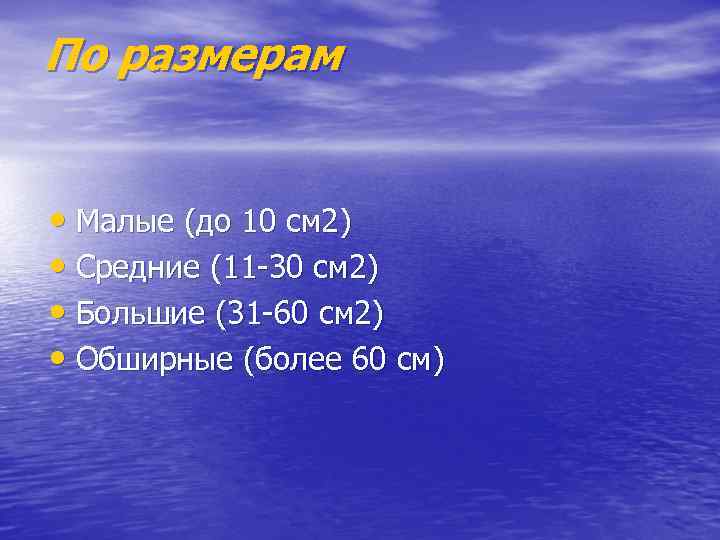 По размерам

• Малые (до 10 см2)
• Средние (11-30 см2)
• Большие (31-60 см2)
• Обширные (более 60 см)